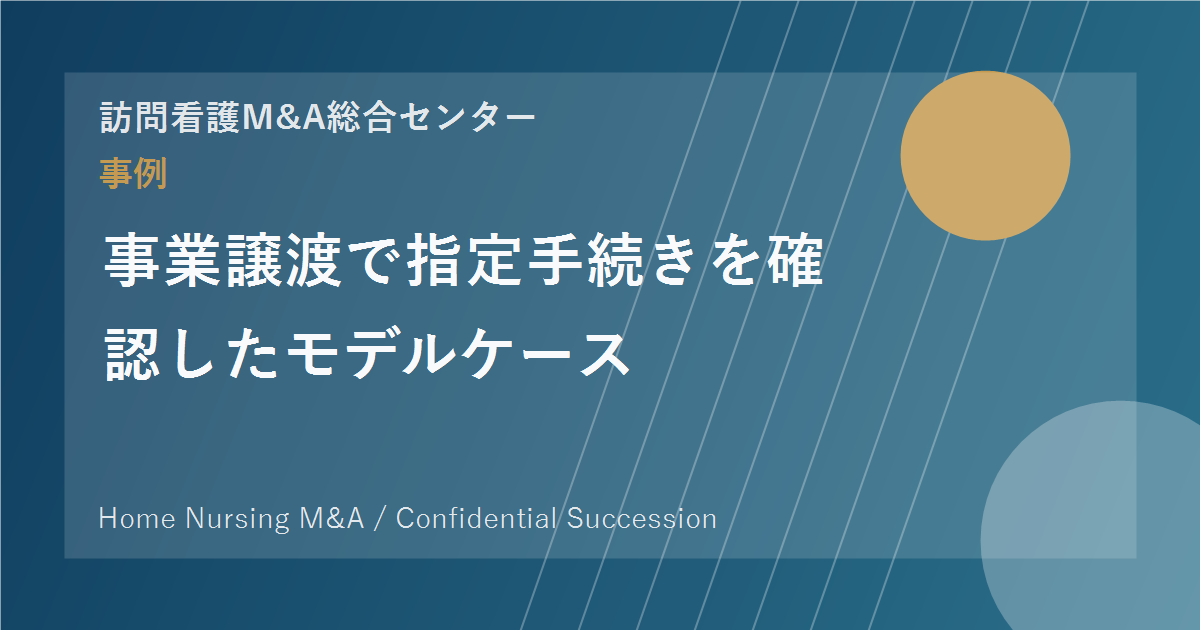 訪問看護M&A総合センター

事例

事業譲渡で指定手続きを確認したモデルケース

Home Nursing M&A / Confidential Succession